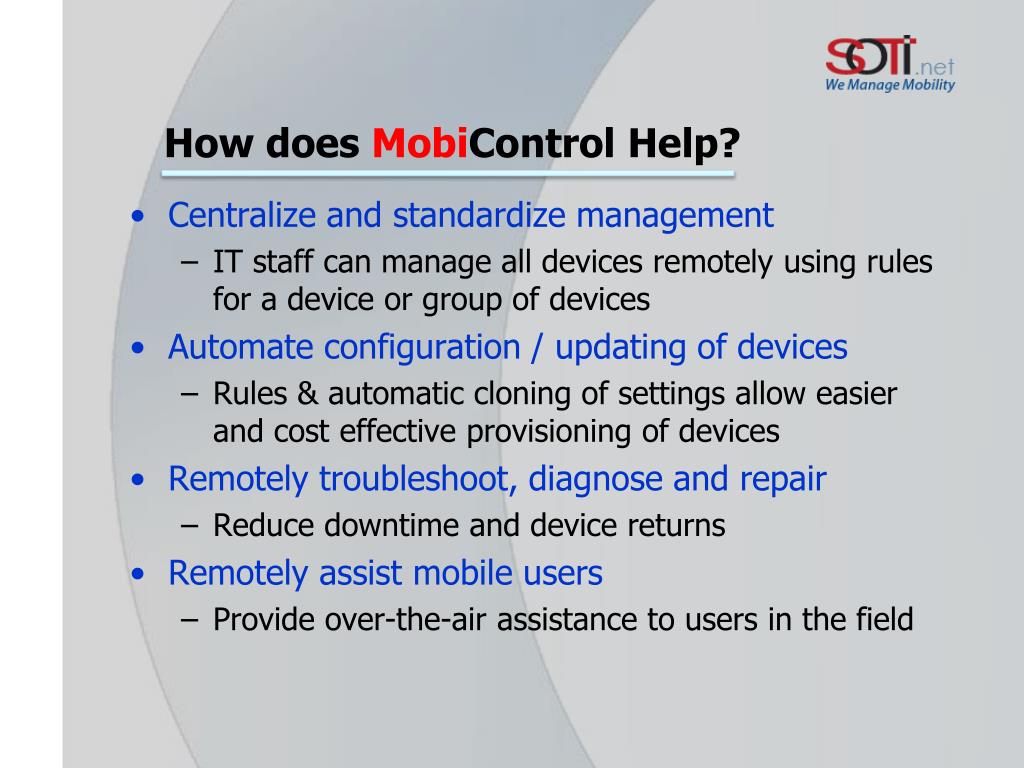 SOTI.net
We Manage Mobility

How does MobiControl Help?

• Centralize and standardize management
  – IT staff can manage all devices remotely using rules for a device or group of devices
• Automate configuration / updating of devices
  – Rules & automatic cloning of settings allow easier and cost effective provisioning of devices
• Remotely troubleshoot, diagnose and repair
  – Reduce downtime and device returns
• Remotely assist mobile users
  – Provide over-the-air assistance to users in the field